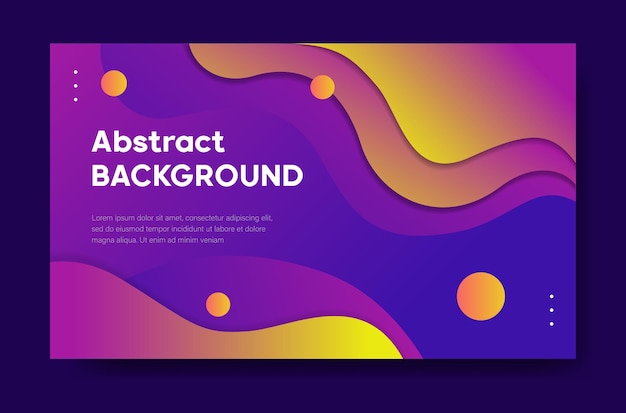 Abstract
BACKGROUND

Lorem ipsum dolor sit amet, consectetur adipiscing elit, sed do eiusmod tempor incididunt ut labore et dolore magna aliqua. Ut enim ad minim veniam